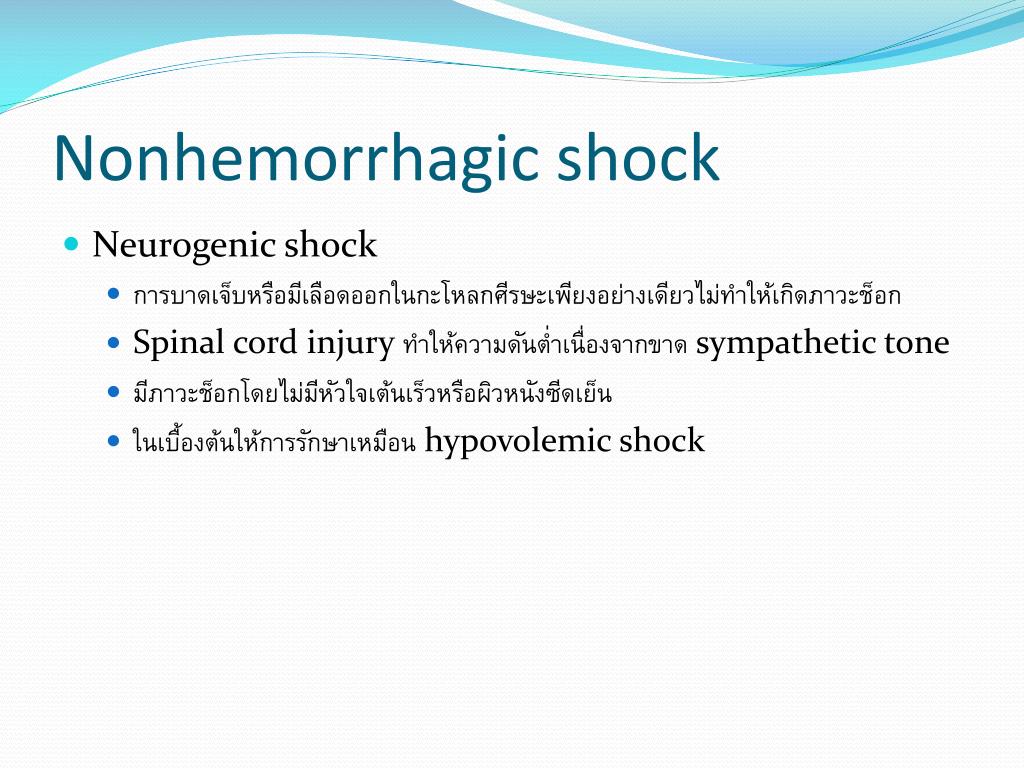 Nonhemorrhagic shock

Neurogenic shock

การบาดเจ็บหรือมีเลือดออกในกะโหลกศีรษะเพียงอย่างเดียวไม่ทำให้เกิดภาวะช็อก

Spinal cord injury ทำให้ความดันต่ำเนื่องจากขาด sympathetic tone

มีภาวะช็อกโดยไม่มีหัวใจเต้นเร็วหรือผิวหนังซีดเย็น

ในเบื้องต้นให้การรักษาเหมือน hypovolemic shock